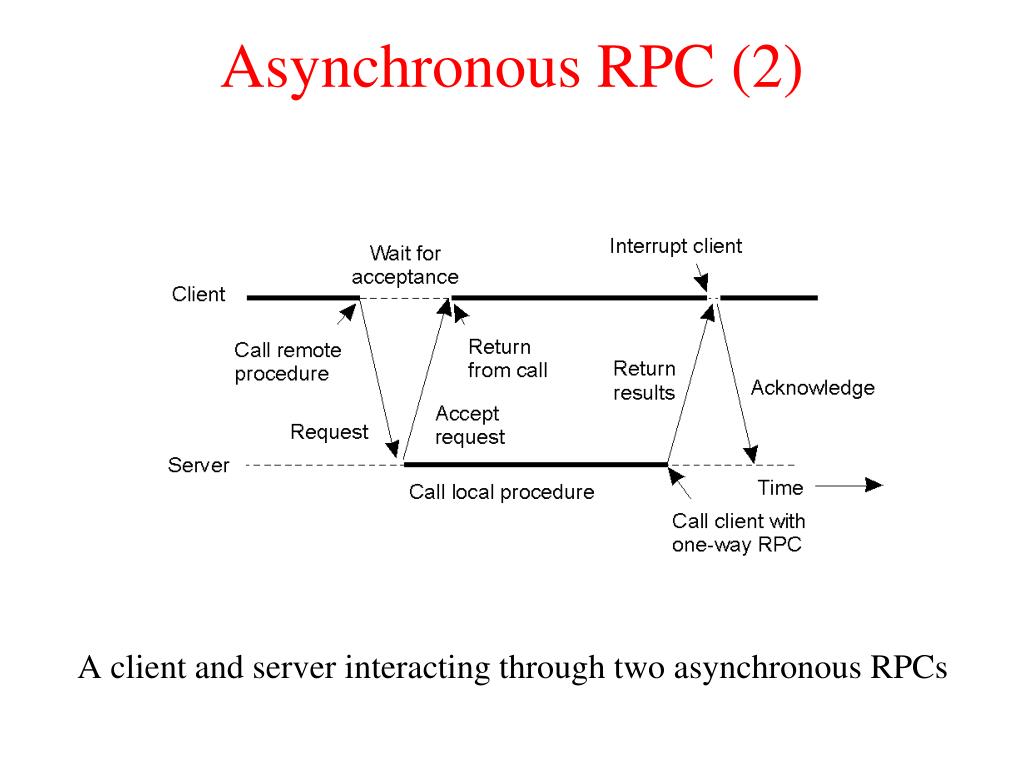 Asynchronous RPC (2)

Wait for acceptance

Interrupt client

Client

Call remote procedure

Return from call

Return results

Acknowledge

Request

Accept request

Server

Call local procedure

Time

Call client with one-way RPC

A client and server interacting through two asynchronous RPCs